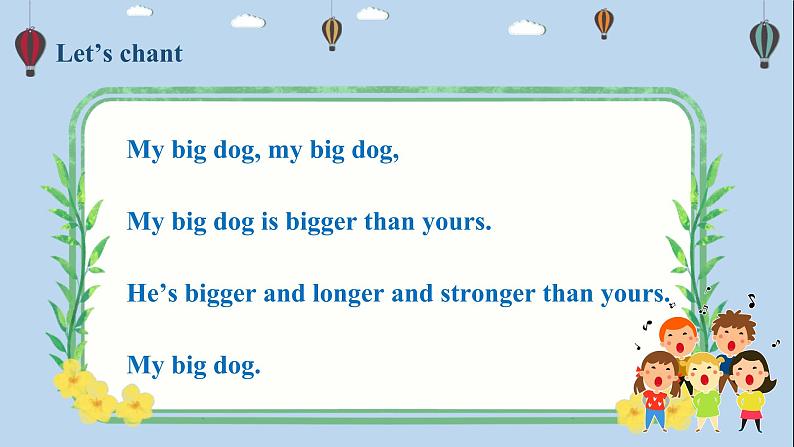 Let’s chant

My big dog, my big dog,

My big dog is bigger than yours.

He’s bigger and longer and stronger than yours.

My big dog.